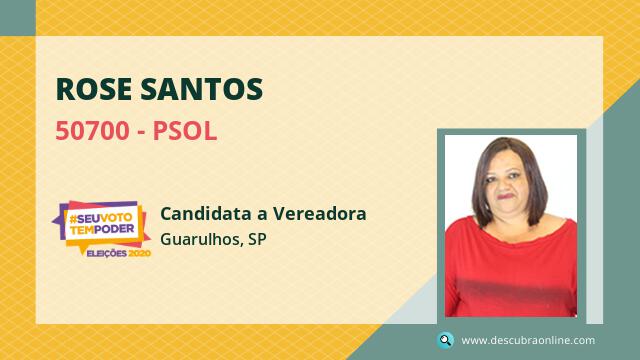 ROSE SANTOS
50700 - PSOL

#SEUVOTO TEMPODER
ELEIÇÕES 2020

Candidata a Vereadora
Guarulhos, SP

www.descubraonline.com